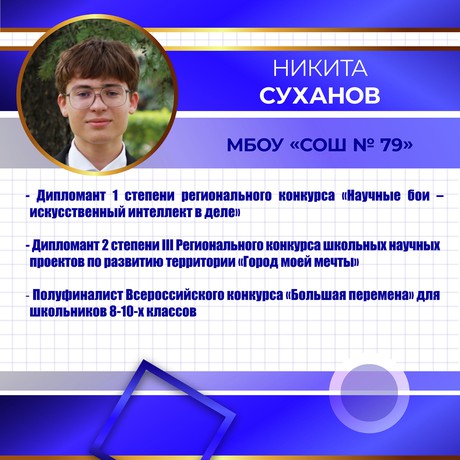 НИКИТА
СУХАНОВ

МБОУ «СОШ № 79»

- Дипломант 1 степени регионального конкурса «Научные бои – искусственный интеллект в деле»

- Дипломант 2 степени III Регионального конкурса школьных научных проектов по развитию территории «Город моей мечты»

- Полуфиналист Всероссийского конкурса «Большая перемена» для школьников 8-10-х классов